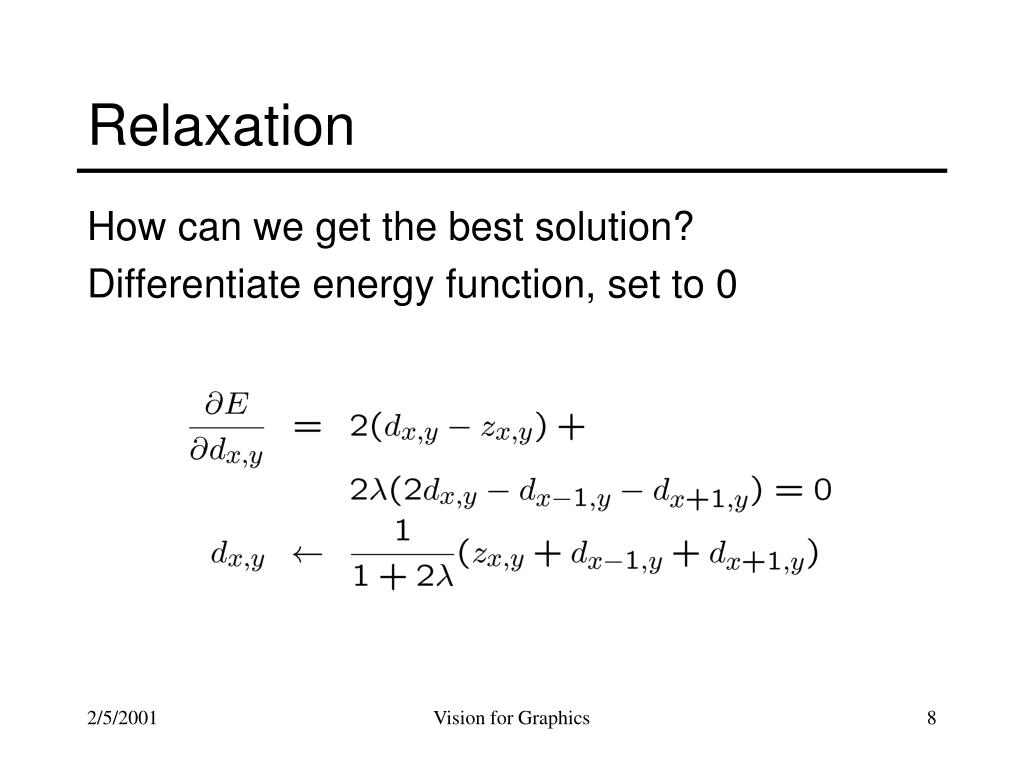 Relaxation

How can we get the best solution?

Differentiate energy function, set to 0

$\frac{\partial E}{\partial d_{x,y}} = 2(d_{x,y} - z_{x,y}) +$
$2\lambda(2d_{x,y} - d_{x-1,y} - d_{x+1,y}) = 0$
$d_{x,y} \leftarrow \frac{1}{1+2\lambda}(z_{x,y} + d_{x-1,y} + d_{x+1,y})$

2/5/2001

Vision for Graphics

8